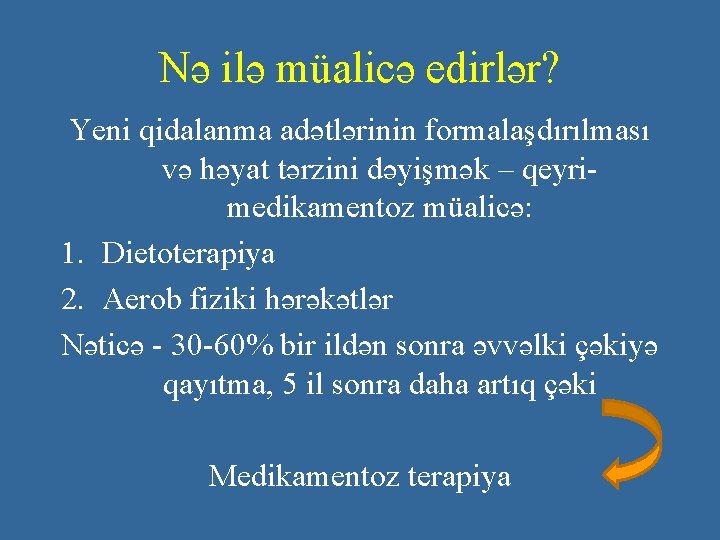 Nə ilə müalicə edirlər?

Yeni qidalanma adətlərinin formalaşdırılması və həyat tərzini dəyişmək – qeyri-medikamentoz müalicə:

1. Dietoterapiya
2. Aerob fiziki hərəkətlər

Nəticə - 30-60% bir ildən sonra əvvəlki çəkiyə qayıtma, 5 il sonra daha artıq çəki

Medikamentoz terapiya